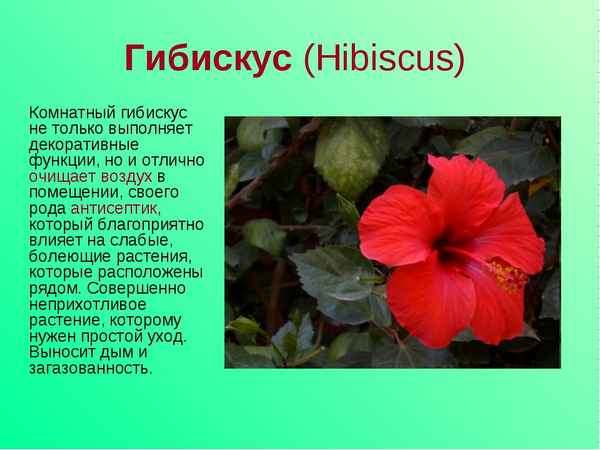 Гибискус (Hibiscus)

Комнатный гибискус не только выполняет декоративные функции, но и отлично очищает воздух в помещении, своего рода антисептик, который благоприятно влияет на слабые, болеющие растения, которые расположены рядом. Совершенно неприхотливое растение, которому нужен простой уход. Выносит дым и загазованность.